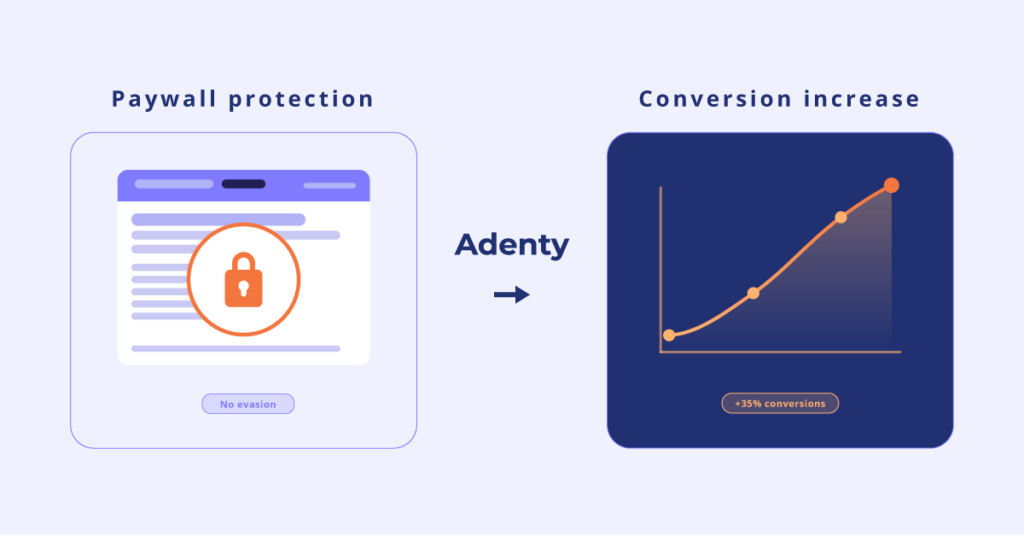 Paywall protection

No evasion

Adenty

Conversion increase

+35% conversions